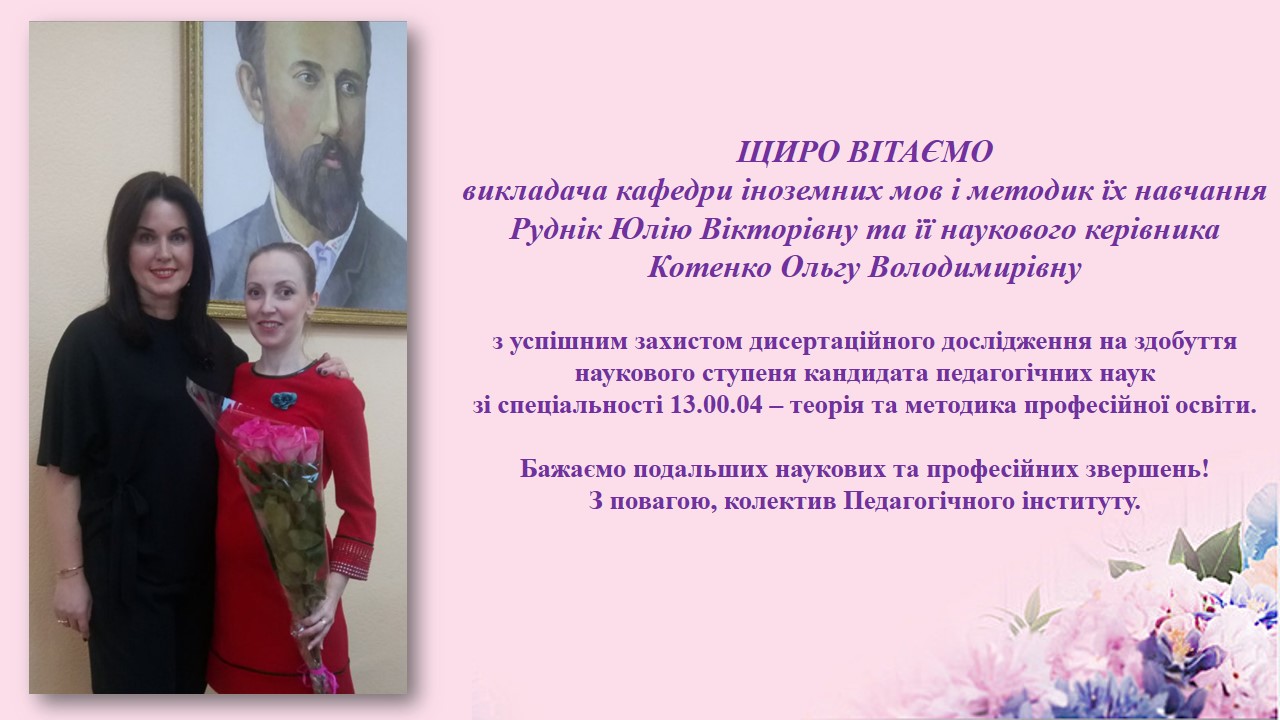 ЩИРО ВІТАЄМО
викладача кафедри іноземних мов і методик їх навчання
Руднік Юлію Вікторівну та її наукового керівника
Котенко Ольгу Володимирівну

з успішним захистом дисертаційного дослідження на здобуття наукового ступеня кандидата педагогічних наук зі спеціальності 13.00.04 – теорія та методика професійної освіти.

Бажаємо подальших наукових та професійних звершень!
З повагою, колектив Педагогічного інституту.